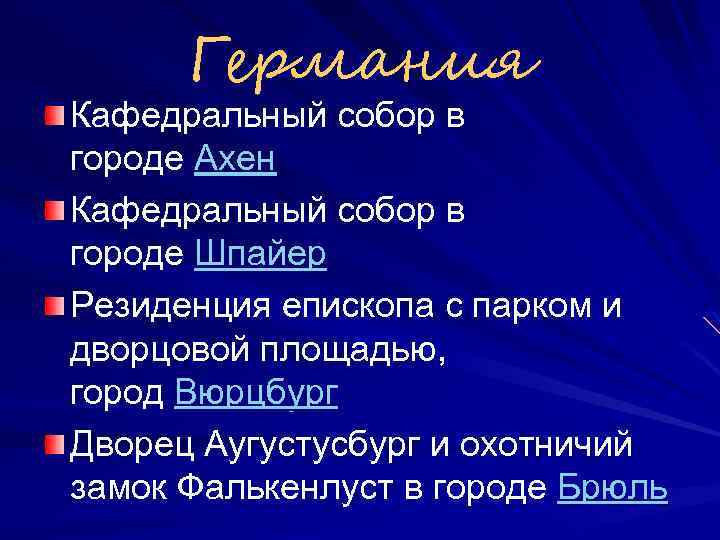 Германия

Кафедральный собор в городе Ахен

Кафедральный собор в городе Шпайер

Резиденция епископа с парком и дворцовой площадью, город Вюрцбург

Дворец Аугустусбург и охотничий замок Фалькенлуст в городе Брюль